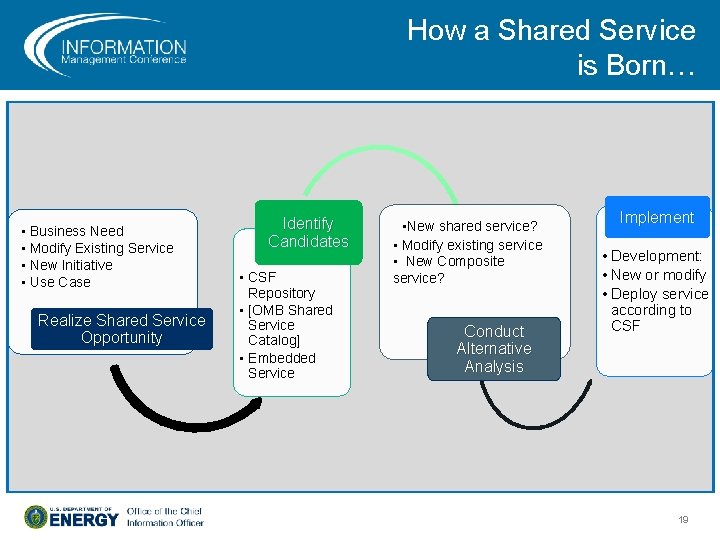 INFORMATION
Management Conference

How a Shared Service is Born…

• Business Need
• Modify Existing Service
• New Initiative
• Use Case

Realize Shared Service Opportunity

Identify Candidates

• CSF Repository
• [OMB Shared Service Catalog]
• Embedded Service

•New shared service?
• Modify existing service
• New Composite service?

Conduct Alternative Analysis

Implement

• Development:
• New or modify
• Deploy service according to CSF

U.S. DEPARTMENT OF ENERGY

Office of the Chief Information Officer

19